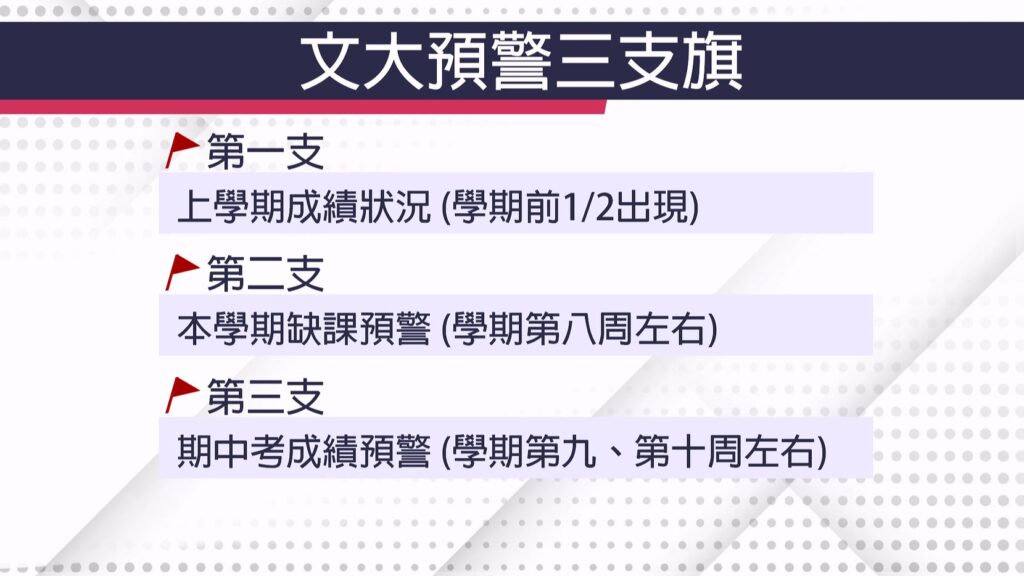 文大預警三支旗

第一支
上學期成績狀況 (學期前1/2出現)

第二支
本學期缺課預警 (學期第八周左右)

第三支
期中考成績預警 (學期第九、第十周左右)